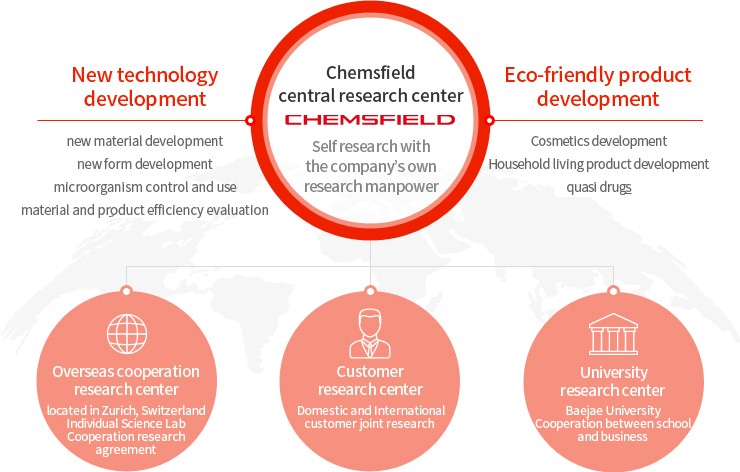 New technology development

new material development
new form development
microorganism control and use
material and product efficiency evaluation

Chemsfield central research center

CHEMSFIELD

Self research with the company's own research manpower

Eco-friendly product development

Cosmetics development
Household living product development
quasi drugs

Overseas cooperation research center

located in Zurich, Switzerland Individual Science Lab Cooperation research agreement

Customer research center

Domestic and International customer joint research

University research center

Baejae University Cooperation between school and business